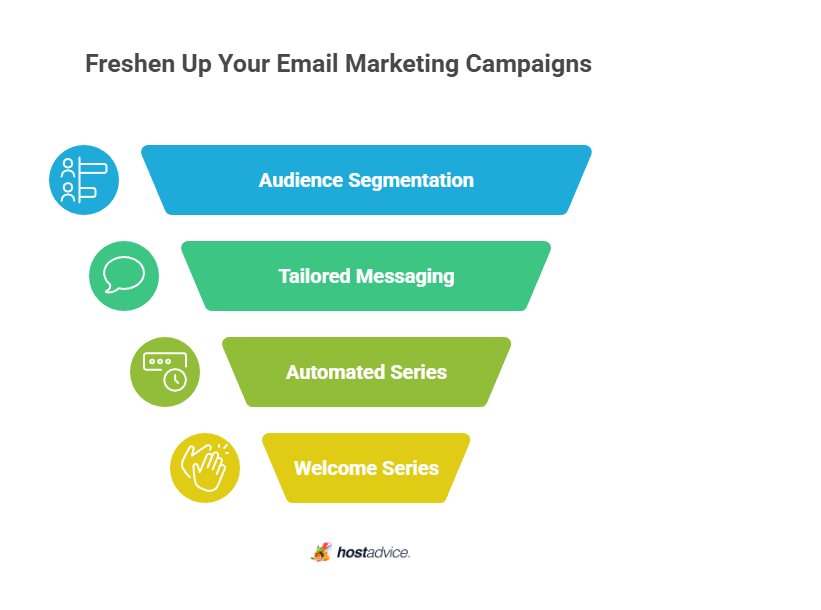 Freshen Up Your Email Marketing Campaigns

Audience Segmentation

Tailored Messaging

Automated Series

Welcome Series

hostadvice.